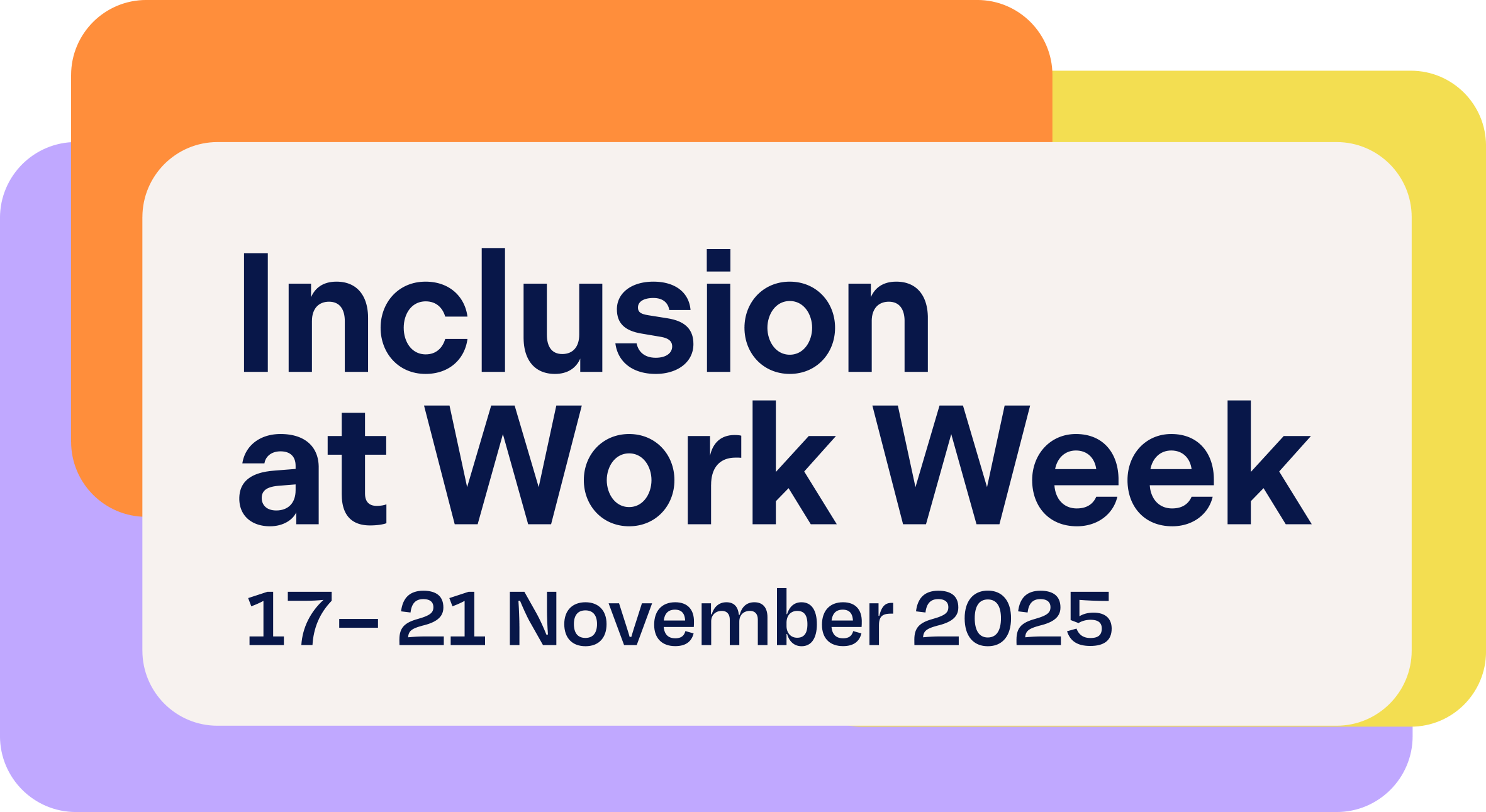 Inclusion at Work Week

17– 21 November 2025